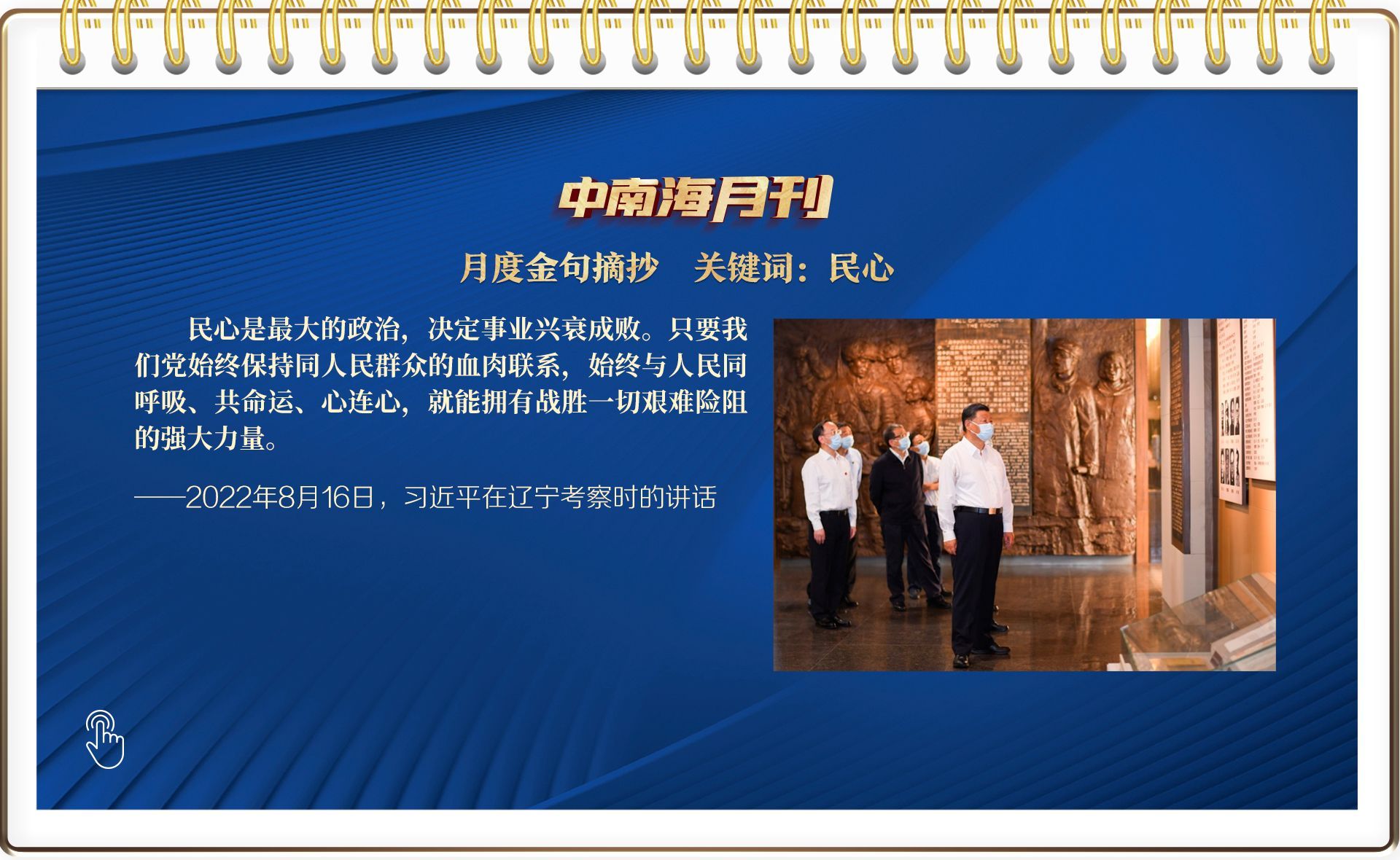 中南海月刊

月度金句摘抄　关键词：民心

民心是最大的政治，决定事业兴衰成败。只要我们党始终保持同人民群众的血肉联系，始终与人民同呼吸、共命运、心连心，就能拥有战胜一切艰难险阻的强大力量。

——2022年8月16日，习近平在辽宁考察时的讲话